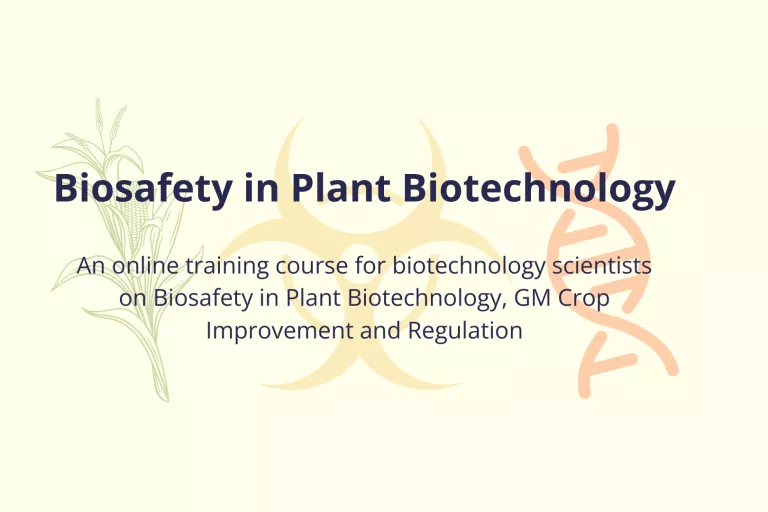 Biosafety in Plant Biotechnology

An online training course for biotechnology scientists on Biosafety in Plant Biotechnology, GM Crop Improvement and Regulation